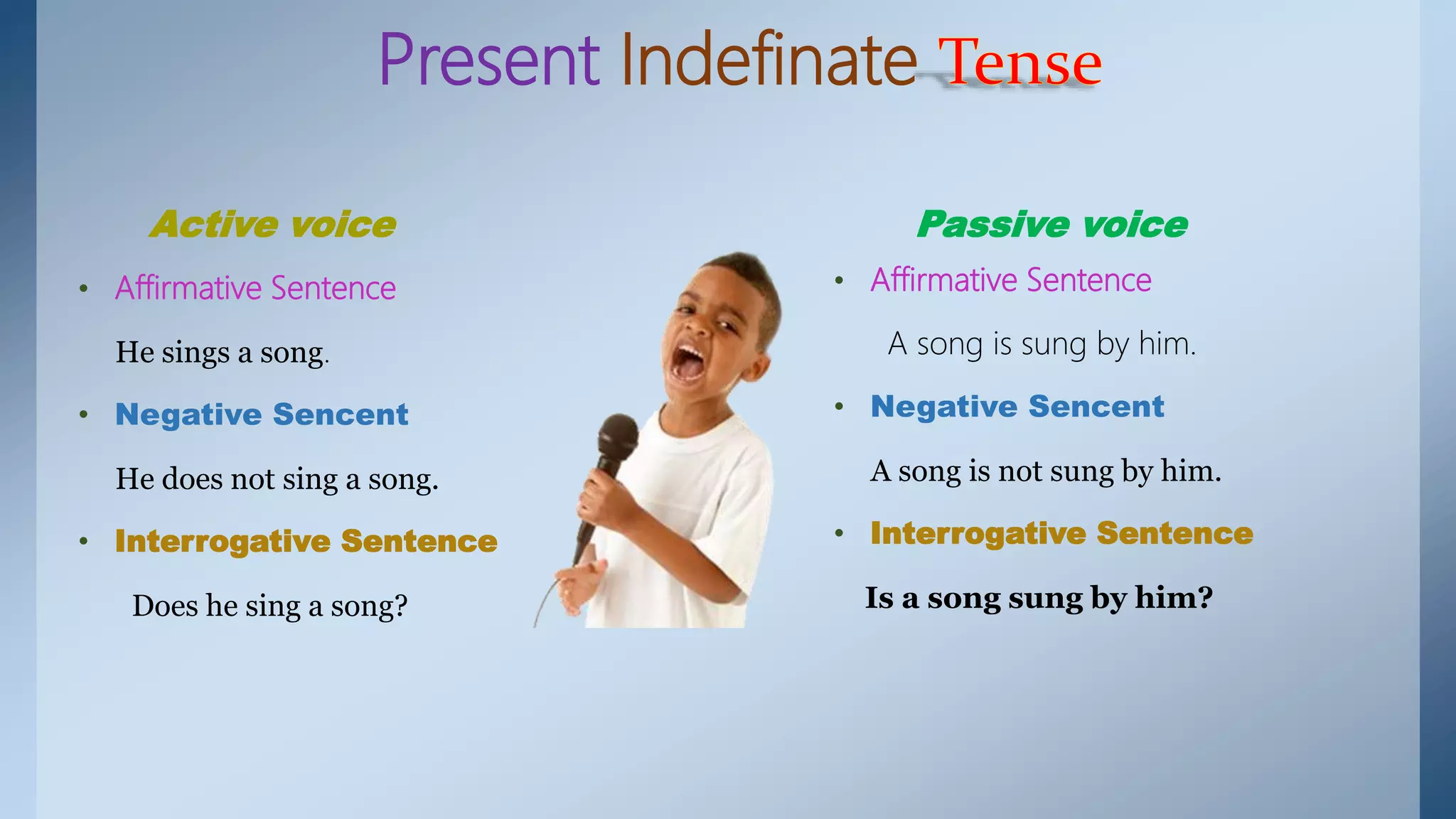 Present Indefinate Tense

Active voice

• Affirmative Sentence

He sings a song.

• Negative Sencent

He does not sing a song.

• Interrogative Sentence

Does he sing a song?

Passive voice

• Affirmative Sentence

A song is sung by him.

• Negative Sencent

A song is not sung by him.

• Interrogative Sentence

Is a song sung by him?